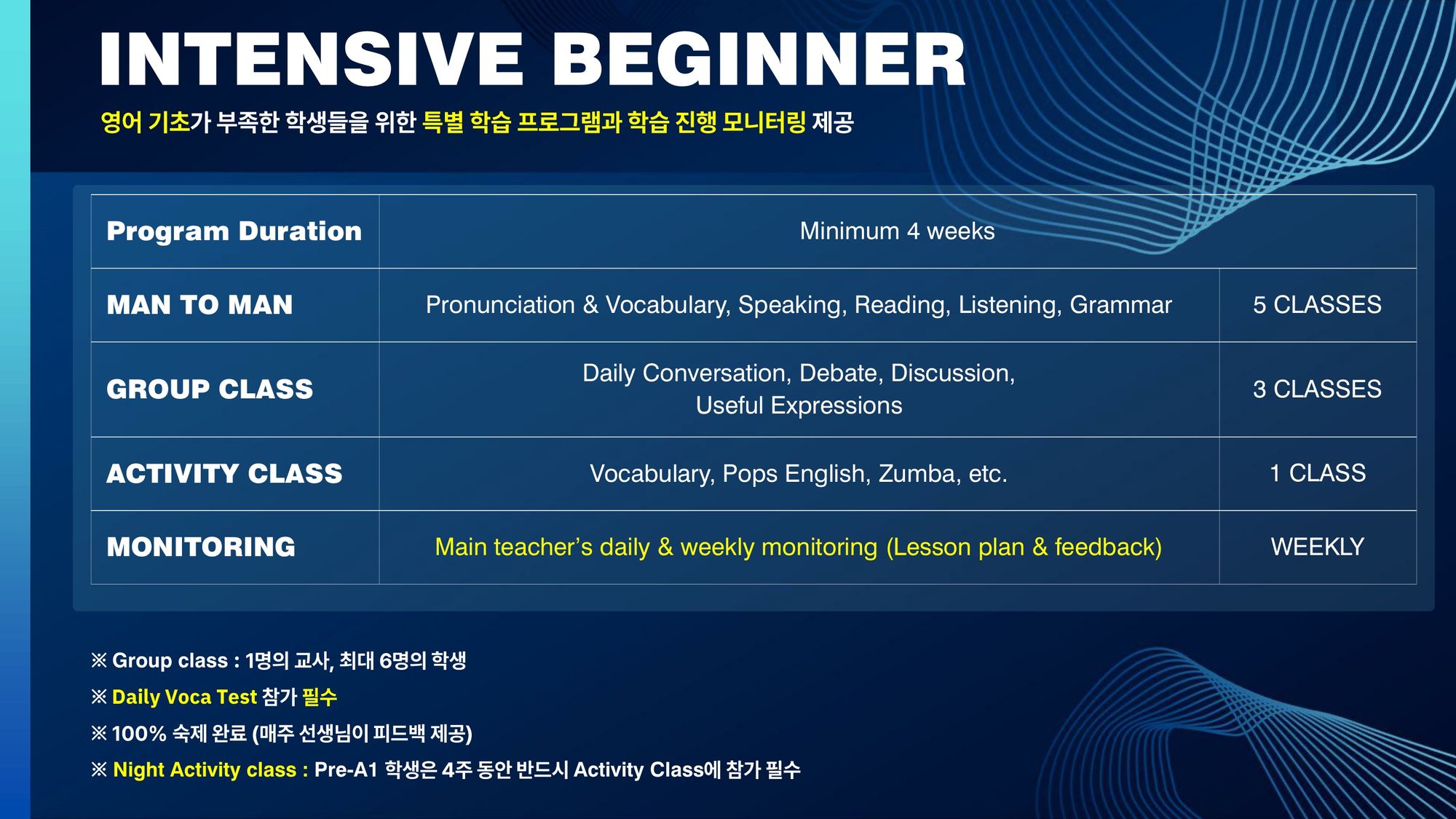 INTENSIVE BEGINNER

영어 기초가 부족한 학생들을 위한 특별 학습 프로그램과 학습 진행 모니터링 제공

| Program Duration | Minimum 4 weeks | |
|---|---|---|
| MAN TO MAN | Pronunciation & Vocabulary, Speaking, Reading, Listening, Grammar | 5 CLASSES |
| GROUP CLASS | Daily Conversation, Debate, Discussion, Useful Expressions | 3 CLASSES |
| ACTIVITY CLASS | Vocabulary, Pops English, Zumba, etc. | 1 CLASS |
| MONITORING | Main teacher's daily & weekly monitoring (Lesson plan & feedback) | WEEKLY |

※ Group class : 1명의 교사, 최대 6명의 학생

※ Daily Voca Test 참가 필수

※ 100% 숙제 완료 (매주 선생님이 피드백 제공)

※ Night Activity class : Pre-A1 학생은 4주 동안 반드시 Activity Class에 참가 필수